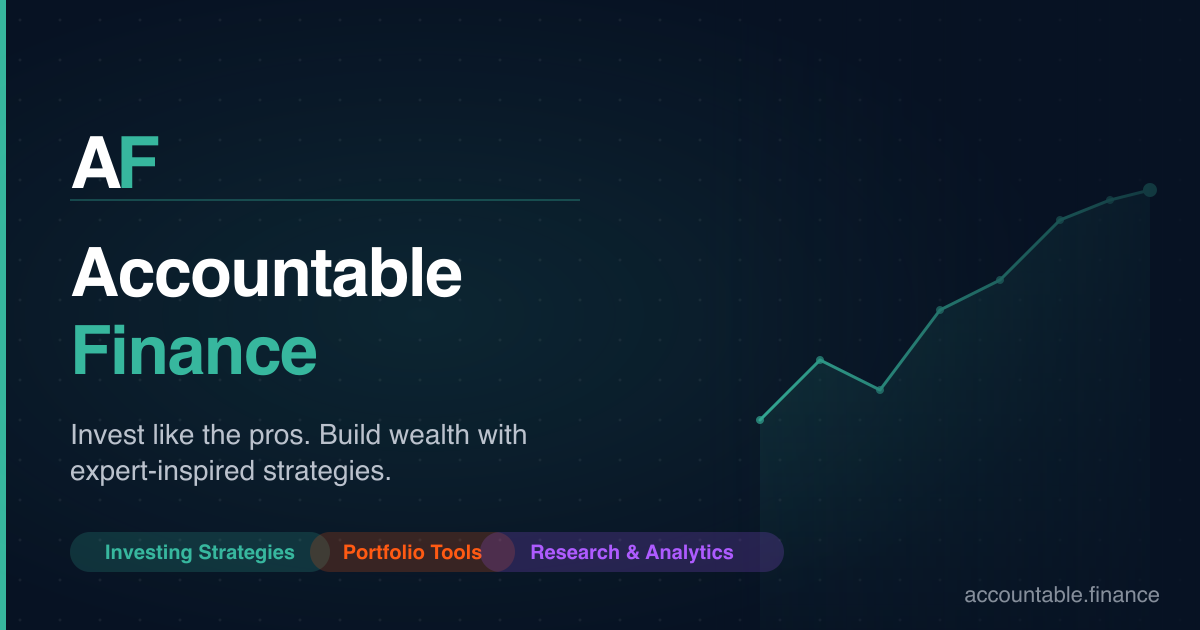 AF

Accountable
Finance

Invest like the pros. Build wealth with expert-inspired strategies.

Investing Strategies
Portfolio Tools
Research & Analytics

accountable.finance